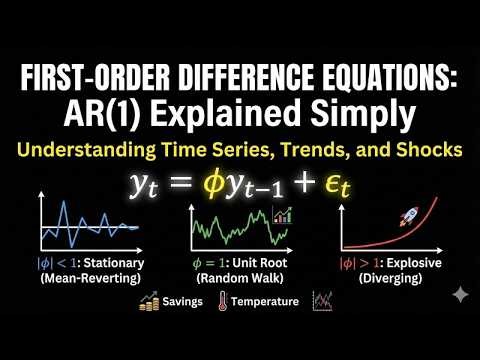 FIRST-ORDER DIFFERENCE EQUATIONS:
AR(1) Explained Simply

Understanding Time Series, Trends, and Shocks

$y_t = \phi y_{t-1} + \epsilon_t$

$|\phi| < 1$: Stationary (Mean-Reverting)

$\phi = 1$: Unit Root (Random Walk)

$|\phi| > 1$: Explosive (Diverging)

Savings Temperature